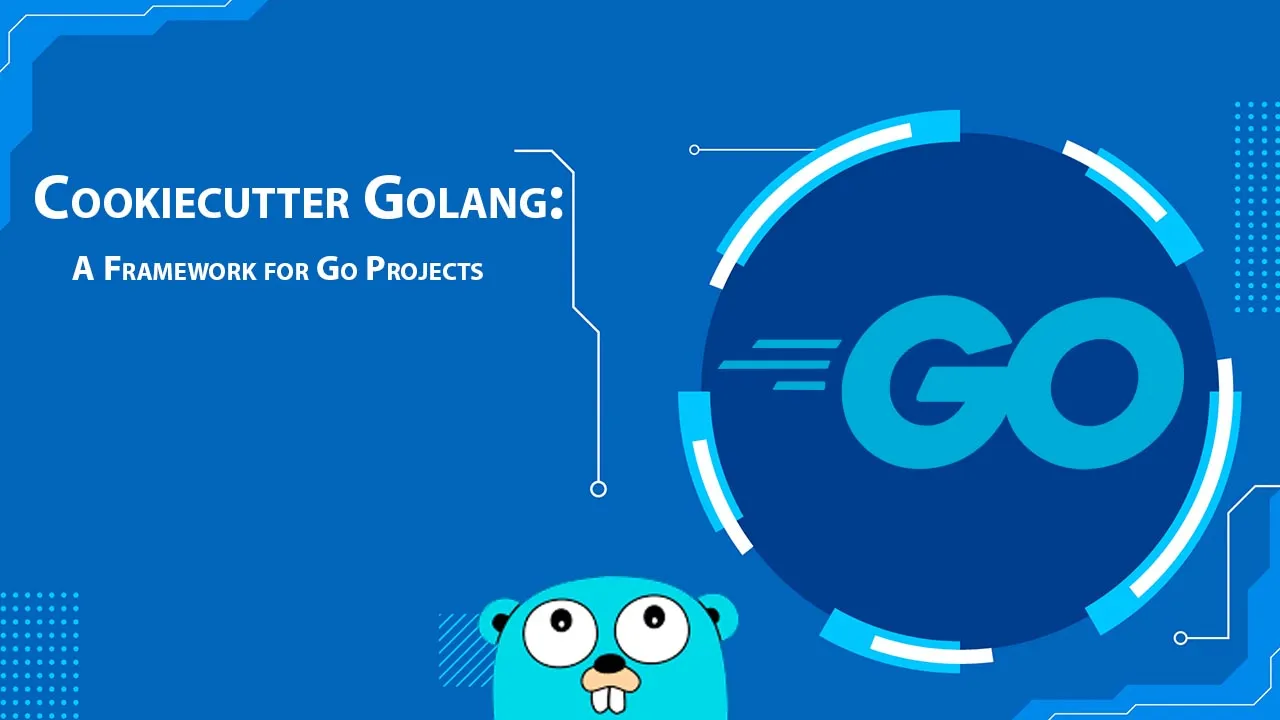 Cookiecutter Golang:

A Framework for Go Projects

GO